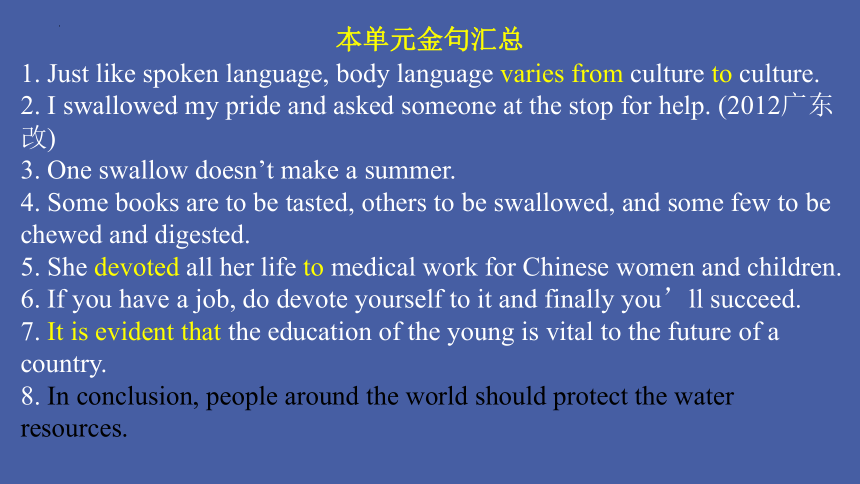 本单元金句汇总
1. Just like spoken language, body language varies from culture to culture.
2. I swallowed my pride and asked someone at the stop for help. (2012广东改)
3. One swallow doesn’t make a summer.
4. Some books are to be tasted, others to be swallowed, and some few to be chewed and digested.
5. She devoted all her life to medical work for Chinese women and children.
6. If you have a job, do devote yourself to it and finally you’ll succeed.
7. It is evident that the education of the young is vital to the future of a country.
8. In conclusion, people around the world should protect the water resources.